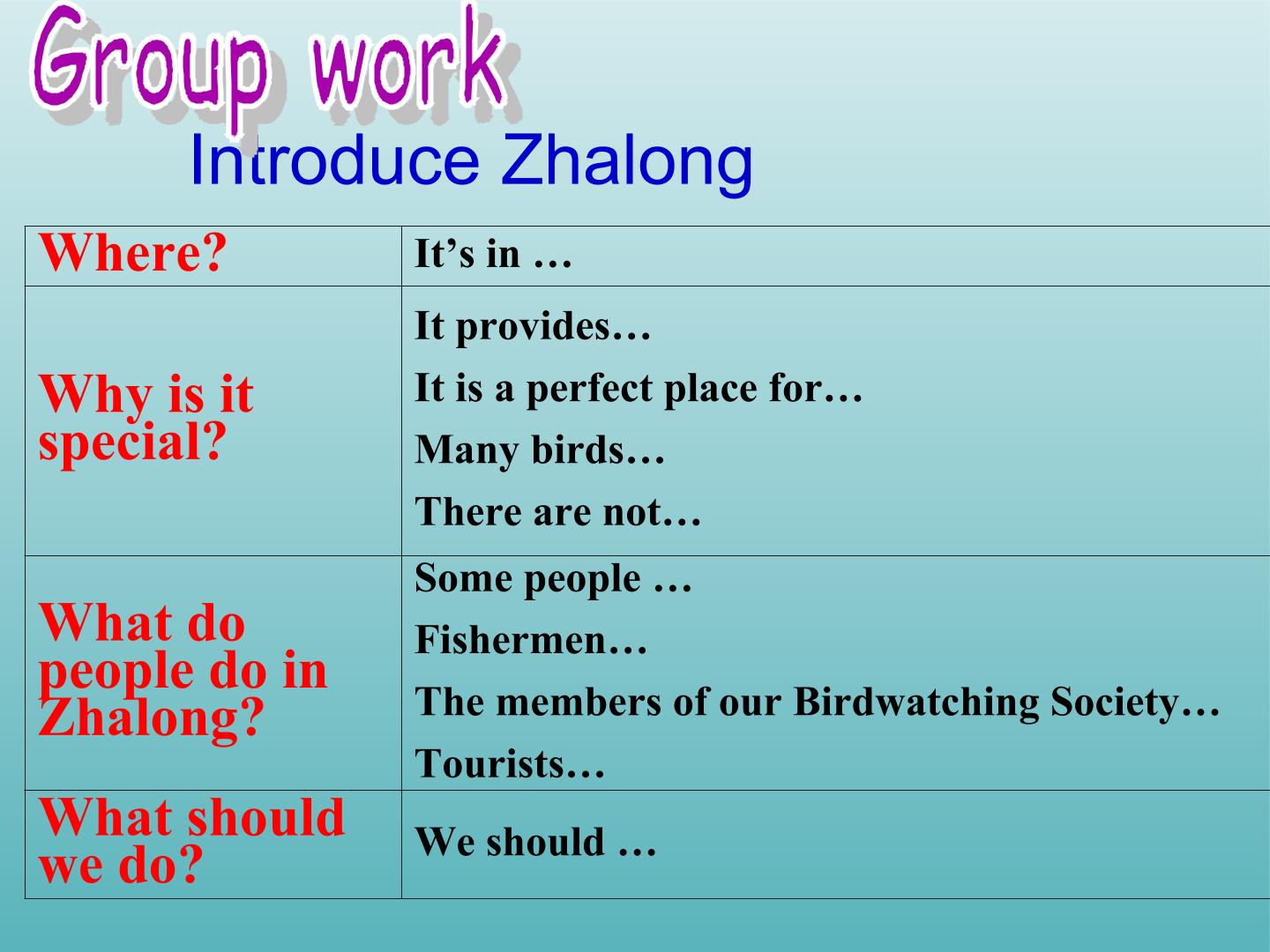 Group work

Introduce Zhalong

| Where? | It's in … |
|---|---|
| Why is it special? | It provides… It is a perfect place for… Many birds… There are not… |
| What do people do in Zhalong? | Some people … Fishermen… The members of our Birdwatching Society… Tourists… |
| What should we do? | We should … |